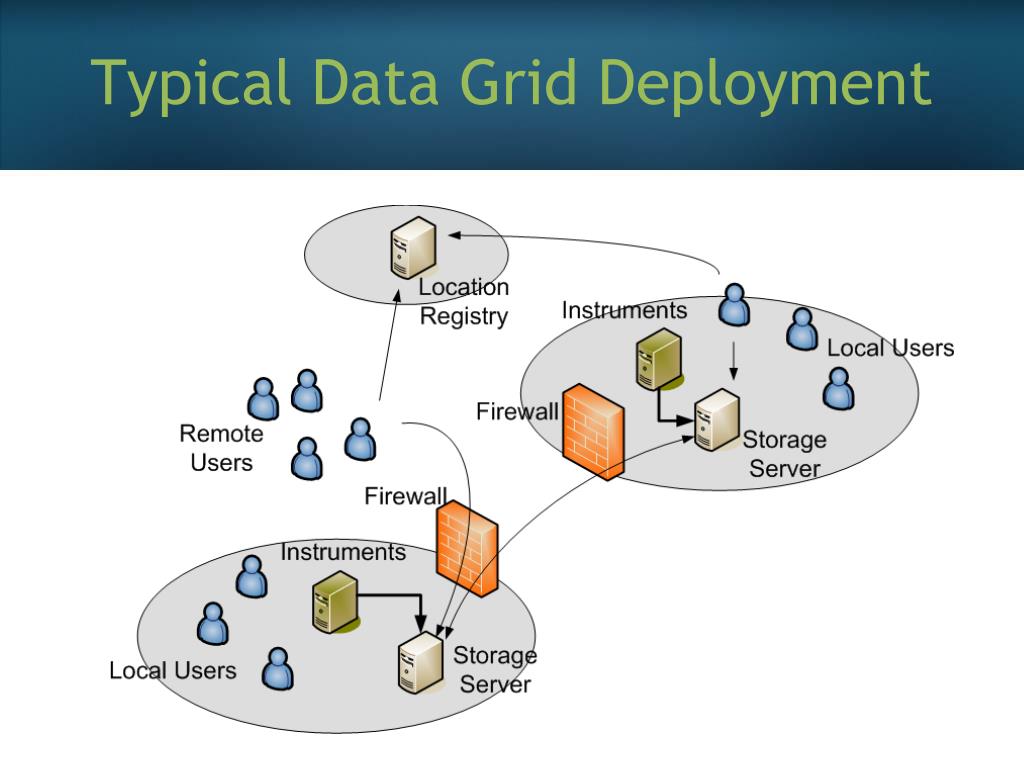 Typical Data Grid Deployment

Location Registry

Instruments

Local Users

Firewall

Storage Server

Remote Users

Firewall

Instruments

Local Users

Storage Server